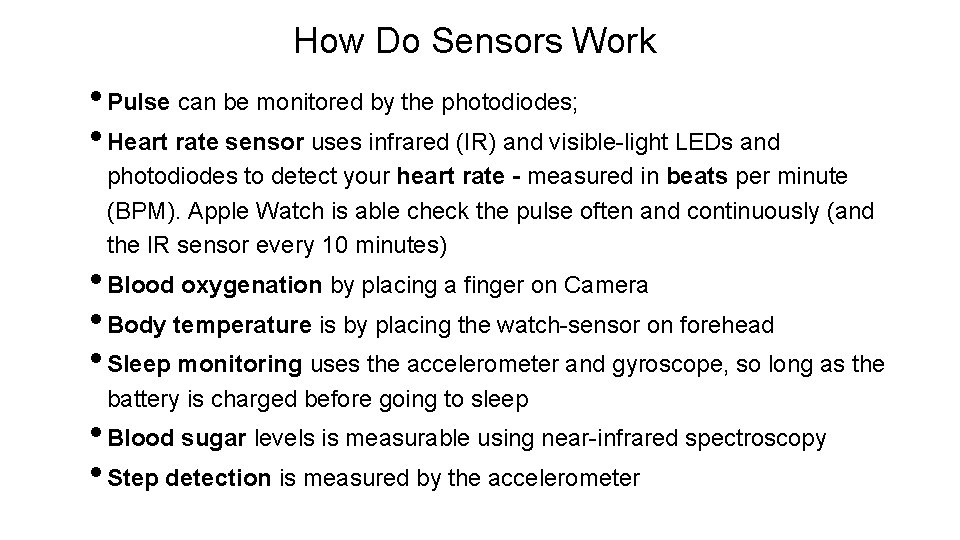 How Do Sensors Work

• Pulse can be monitored by the photodiodes;

• Heart rate sensor uses infrared (IR) and visible-light LEDs and photodiodes to detect your heart rate - measured in beats per minute (BPM). Apple Watch is able check the pulse often and continuously (and the IR sensor every 10 minutes)

• Blood oxygenation by placing a finger on Camera

• Body temperature is by placing the watch-sensor on forehead

• Sleep monitoring uses the accelerometer and gyroscope, so long as the battery is charged before going to sleep

• Blood sugar levels is measurable using near-infrared spectroscopy

• Step detection is measured by the accelerometer